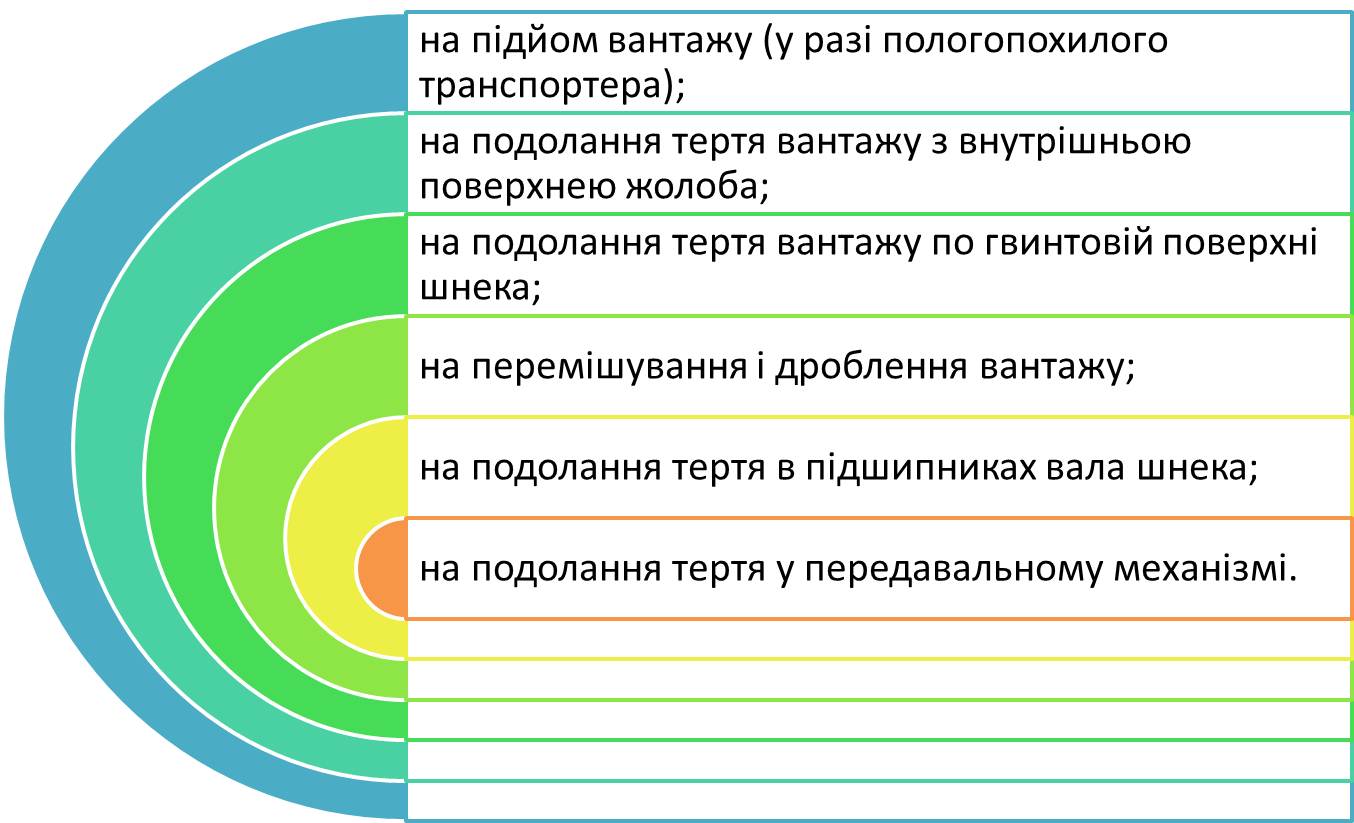 на підйом вантажу (у разі пологопохилого транспортера);

на подолання тертя вантажу з внутрішньою поверхнею жолоба;

на подолання тертя вантажу по гвинтовій поверхні шнека;

на перемішування і дроблення вантажу;

на подолання тертя в підшипниках вала шнека;

на подолання тертя у передавальному механізмі.